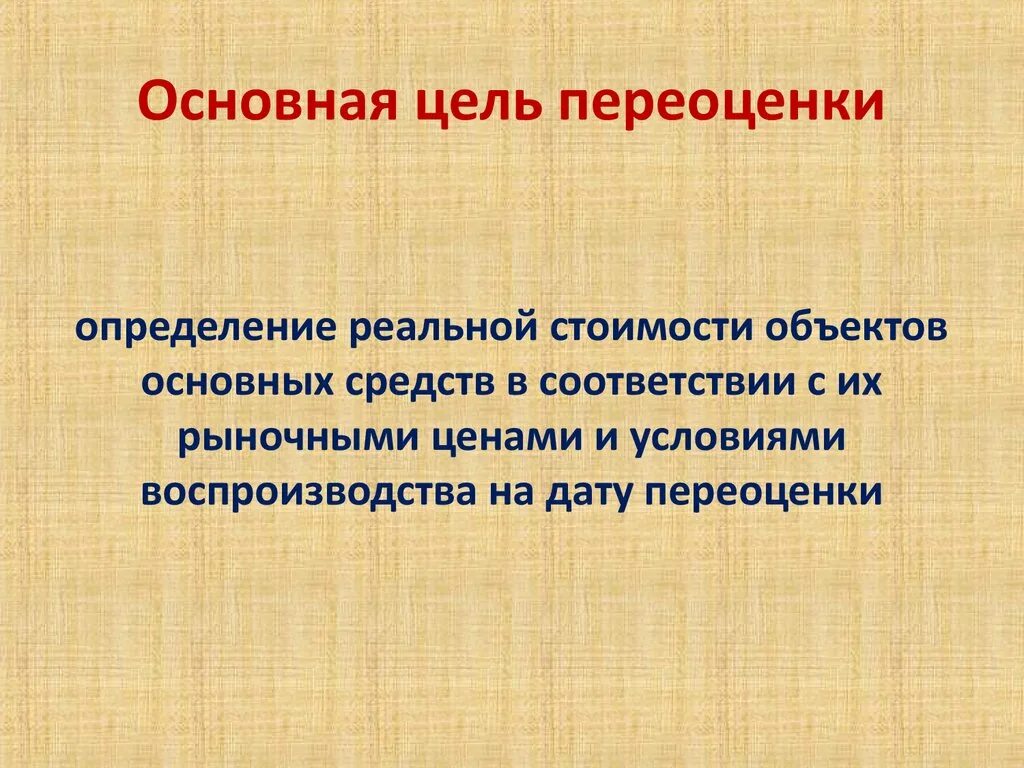 Основная цель переоценки

определение реальной стоимости объектов основных средств в соответствии с их рыночными ценами и условиями воспроизводства на дату переоценки